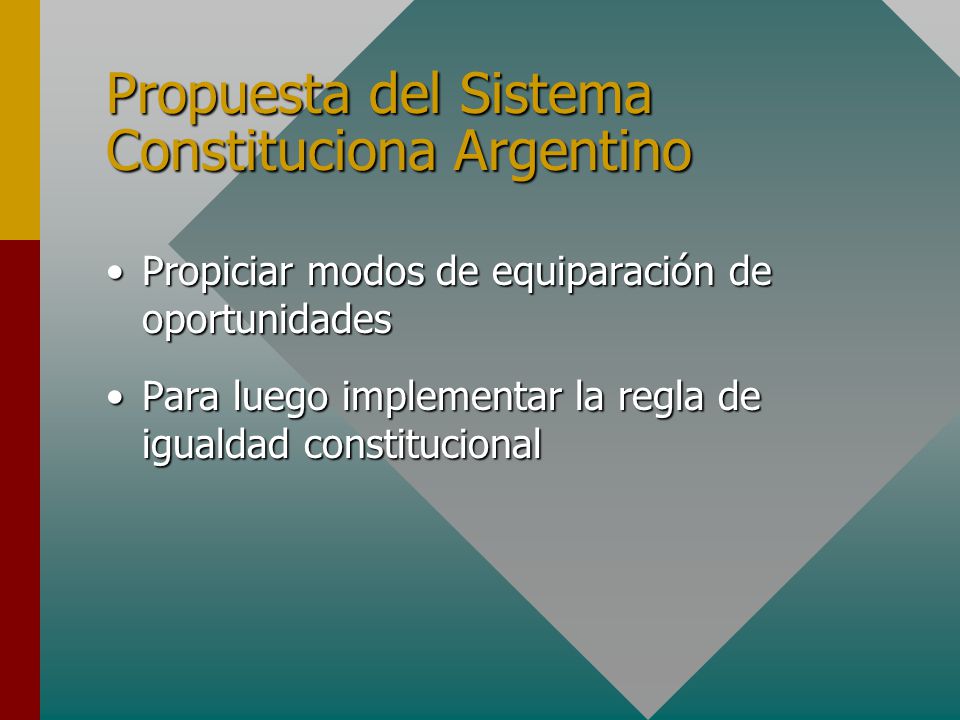 Propuesta del Sistema Constituciona Argentino

• Propiciar modos de equiparación de oportunidades

• Para luego implementar la regla de igualdad constitucional